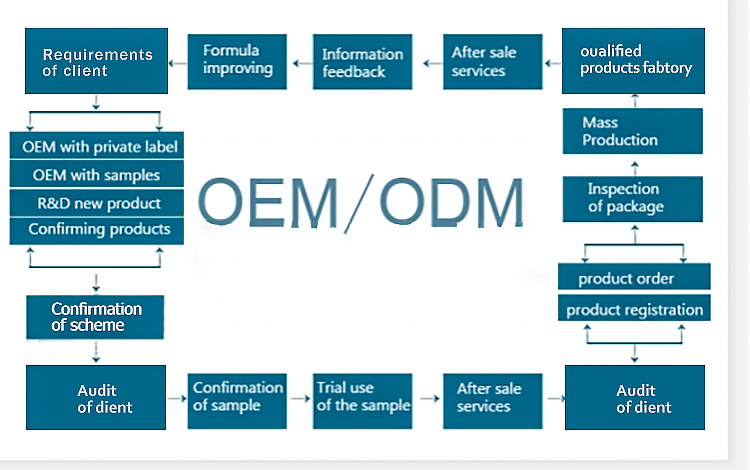 Requirements of client

Formula improving

Information feedback

After sale services

oualified products fabtory

OEM with private label

OEM with samples

R&D new product

Confirming products

OEM/ODM

Mass Production

Inspection of package

product order

product registration

Confirmation of scheme

Audit of dient

Confirmation of sample

Trial use of the sample

After sale services

Audit of dient